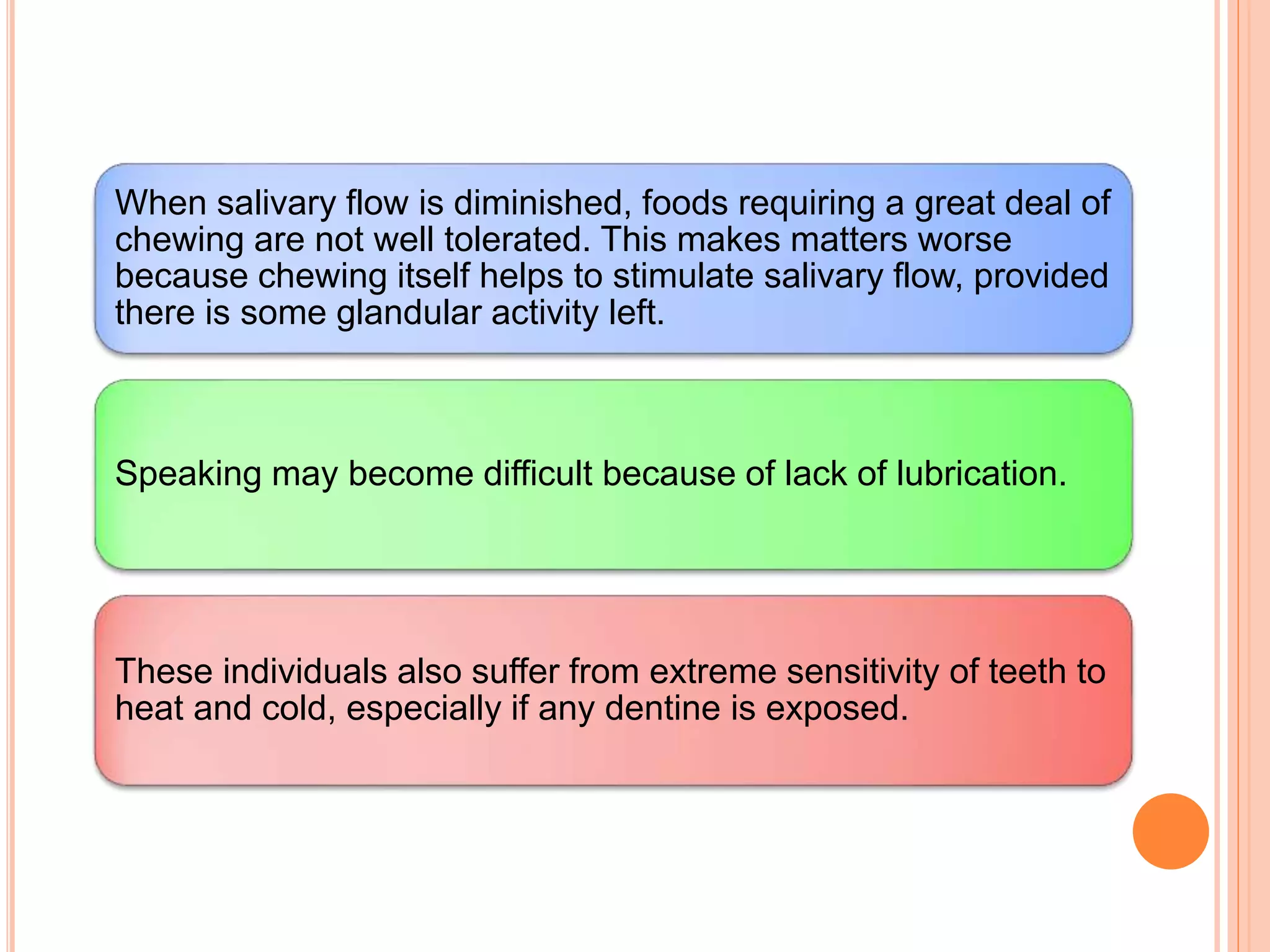 When salivary flow is diminished, foods requiring a great deal of chewing are not well tolerated. This makes matters worse because chewing itself helps to stimulate salivary flow, provided there is some glandular activity left.

Speaking may become difficult because of lack of lubrication.

These individuals also suffer from extreme sensitivity of teeth to heat and cold, especially if any dentine is exposed.